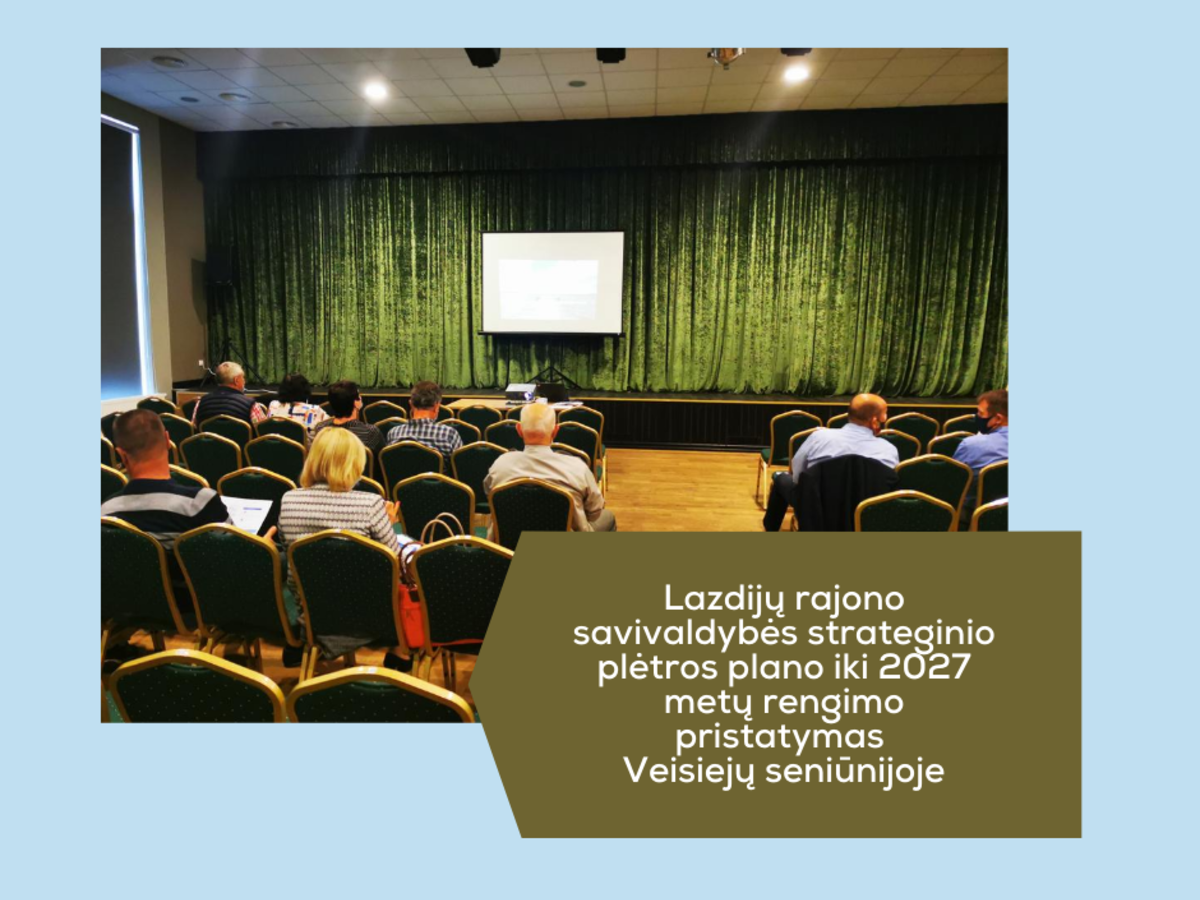 Lazdijų rajono savivaldybės strateginio plėtros plano iki 2027 metų rengimo pristatymas Veisiejų seniūnijoje